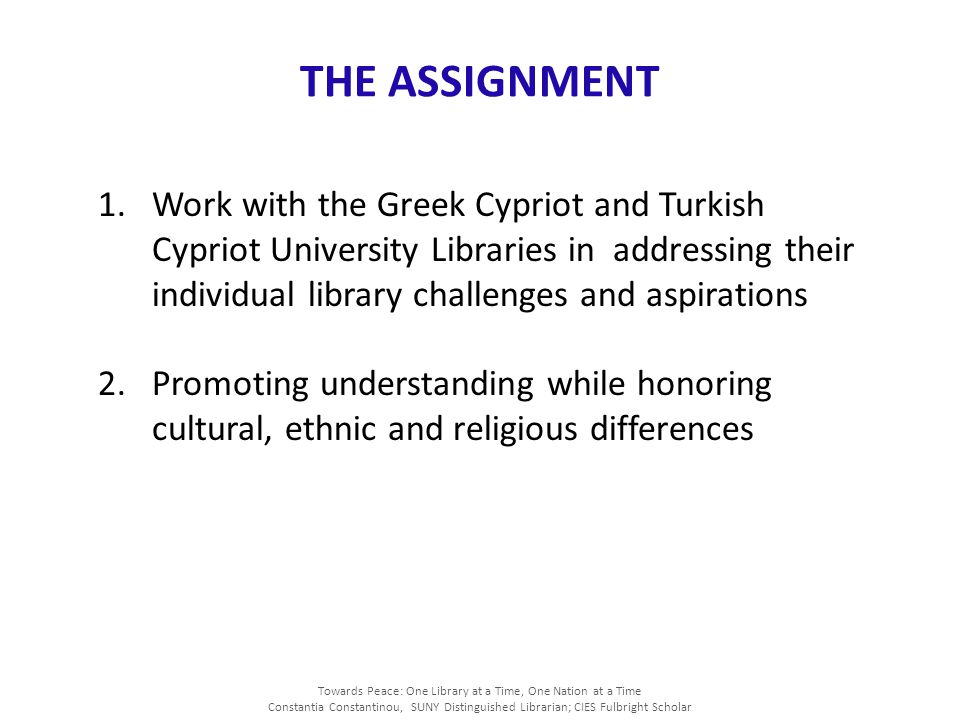 THE ASSIGNMENT

1. Work with the Greek Cypriot and Turkish Cypriot University Libraries in addressing their individual library challenges and aspirations

2. Promoting understanding while honoring cultural, ethnic and religious differences

Towards Peace: One Library at a Time, One Nation at a Time
Constantia Constantinou, SUNY Distinguished Librarian; CIES Fulbright Scholar